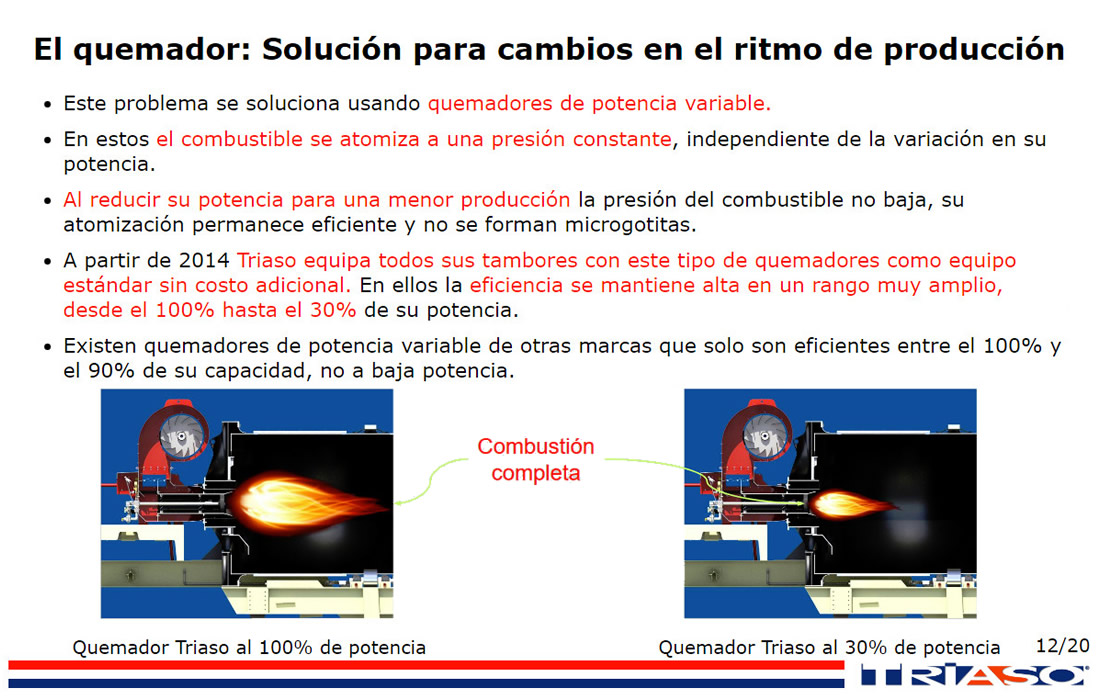 El quemador: Solución para cambios en el ritmo de producción

• Este problema se soluciona usando quemadores de potencia variable.

• En estos el combustible se atomiza a una presión constante, independiente de la variación en su potencia.

• Al reducir su potencia para una menor producción la presión del combustible no baja, su atomización permanece eficiente y no se forman microgotitas.

• A partir de 2014 Triaso equipa todos sus tambores con este tipo de quemadores como equipo estándar sin costo adicional. En ellos la eficiencia se mantiene alta en un rango muy amplio, desde el 100% hasta el 30% de su potencia.

• Existen quemadores de potencia variable de otras marcas que solo son eficientes entre el 100% y el 90% de su capacidad, no a baja potencia.

Combustión completa

Quemador Triaso al 100% de potencia

Quemador Triaso al 30% de potencia

12/20

TRIASO